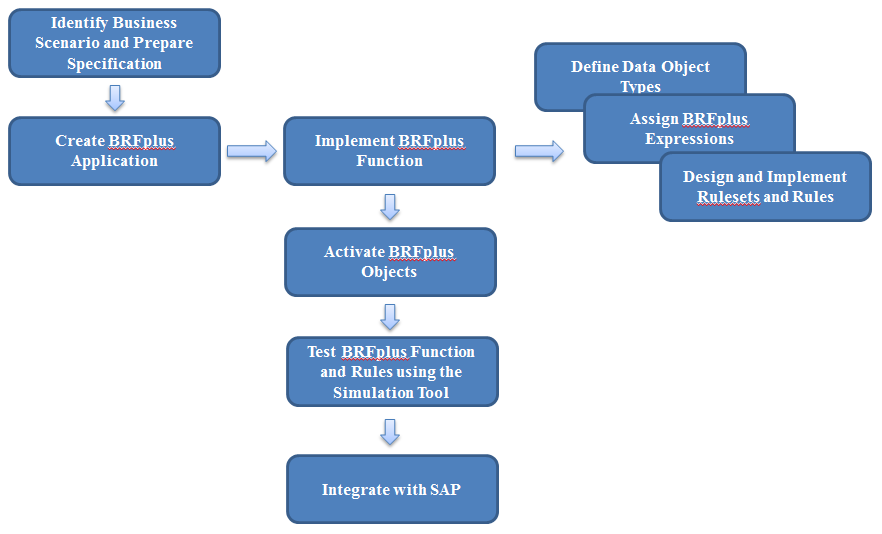 Identify Business Scenario and Prepare Specification

Create BRFplus Application

Implement BRFplus Function

Define Data Object Types

Assign BRFplus Expressions

Design and Implement Rulesets and Rules

Activate BRFplus Objects

Test BRFplus Function and Rules using the Simulation Tool

Integrate with SAP